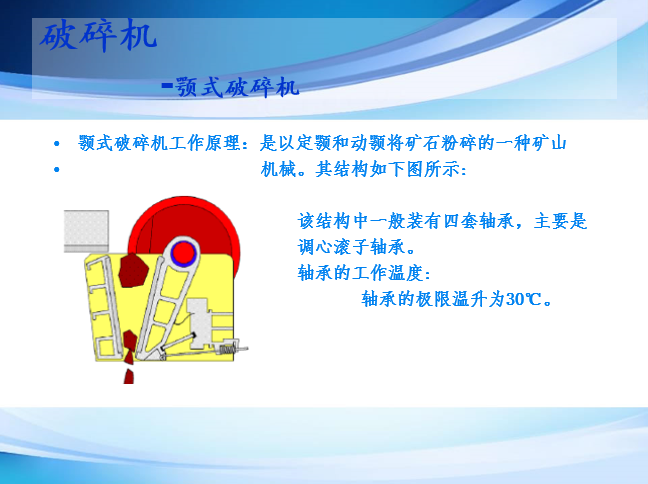 破碎机

-颚式破碎机

• 颚式破碎机工作原理：是以定颚和动颚将矿石粉碎的一种矿山
• 机械。其结构如下图所示：

该结构中一般装有四套轴承，主要是调心滚子轴承。
轴承的工作温度：
轴承的极限温升为30℃。